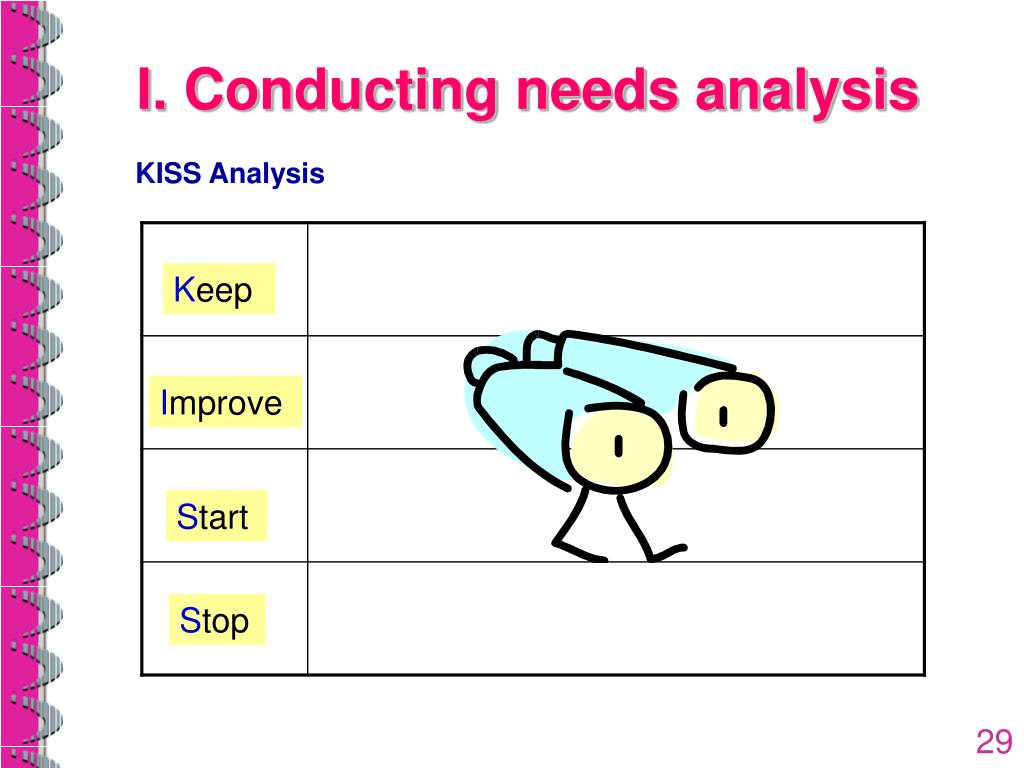 I. Conducting needs analysis

KISS Analysis

| Keep | |
|---|---|
| Improve | |
| Start | |
| Stop | |

29